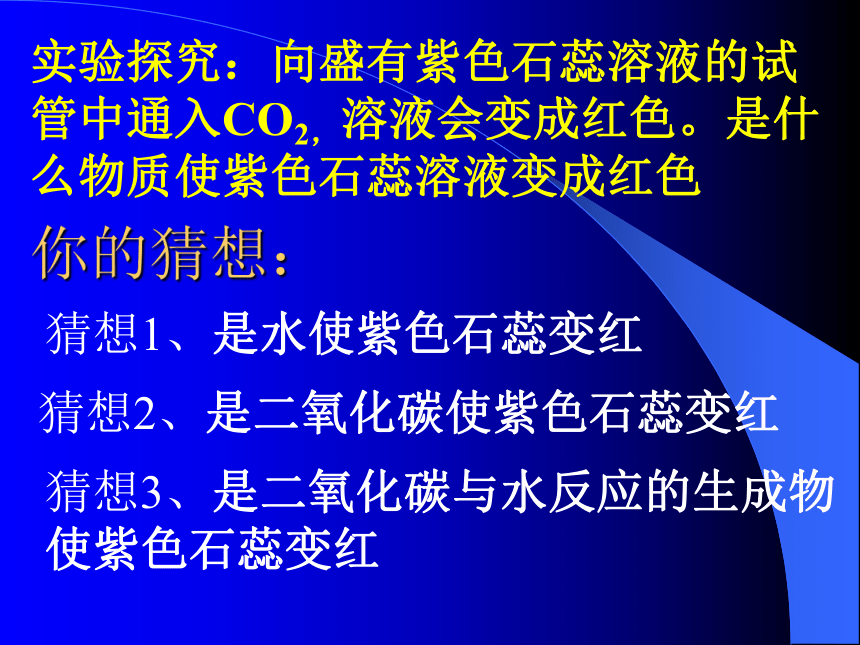 实验探究：向盛有紫色石蕊溶液的试管中通入$CO_2$, 溶液会变成红色。是什么物质使紫色石蕊溶液变成红色

你的猜想：

猜想1、是水使紫色石蕊变红

猜想2、是二氧化碳使紫色石蕊变红

猜想3、是二氧化碳与水反应的生成物使紫色石蕊变红